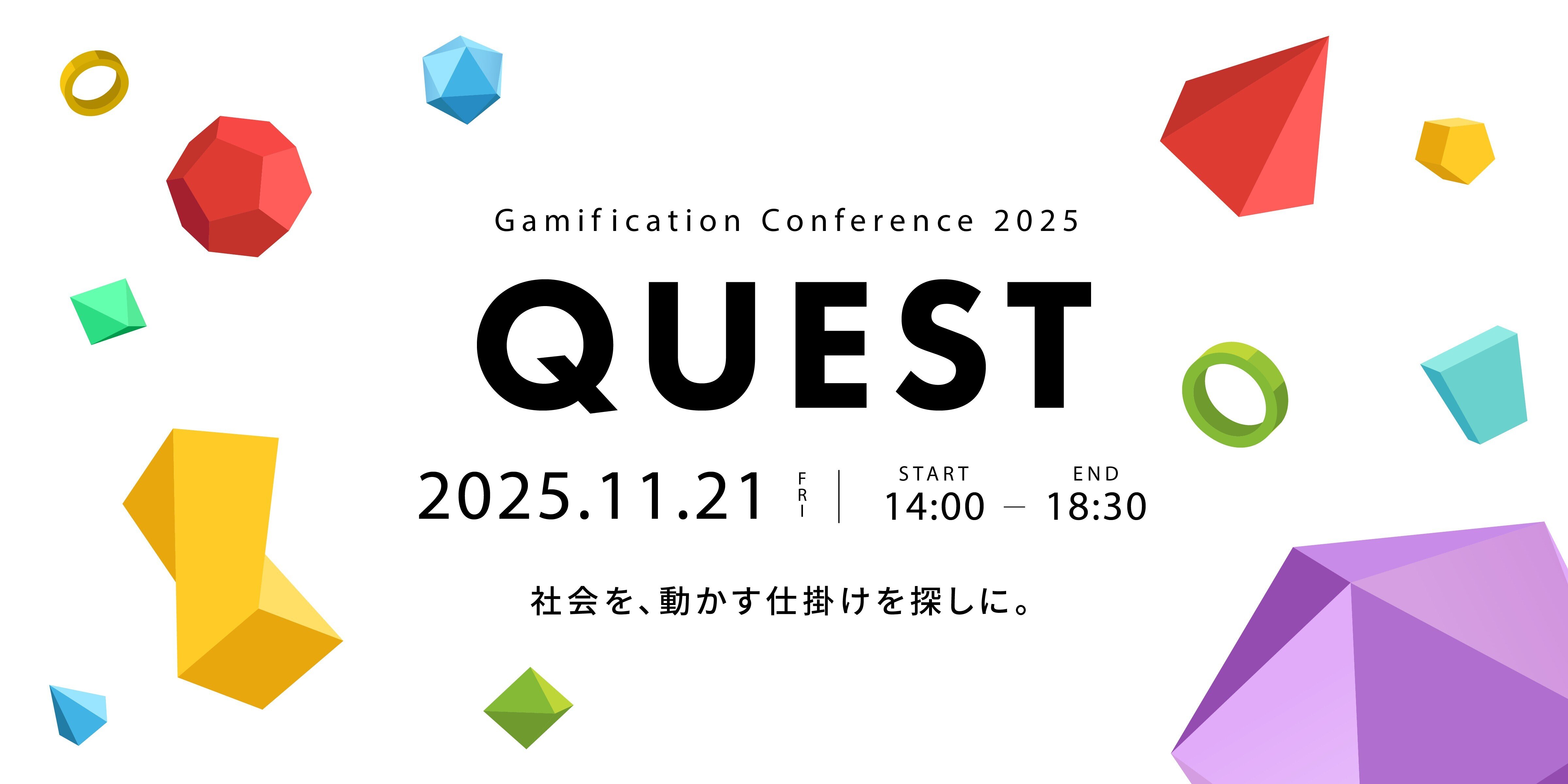 Gamification Conference 2025

QUEST

2025.11.21 FRI | START 14:00 — END 18:30

社会を、動かす仕掛けを探しに。